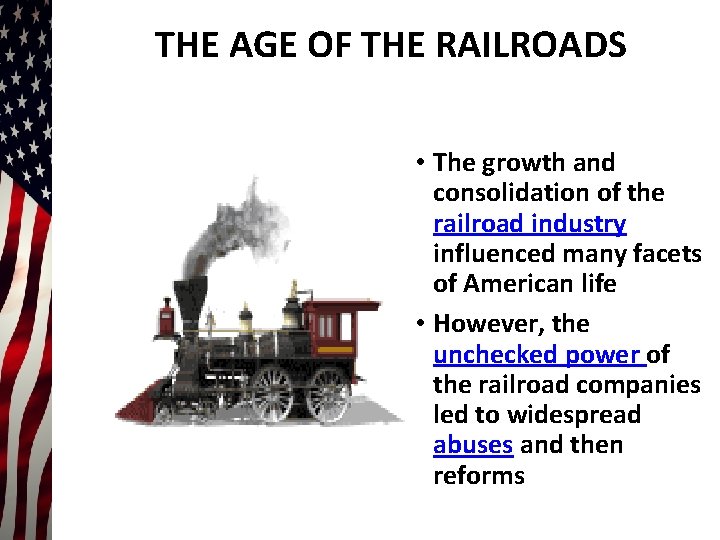 THE AGE OF THE RAILROADS

• The growth and consolidation of the railroad industry influenced many facets of American life

• However, the unchecked power of the railroad companies led to widespread abuses and then reforms